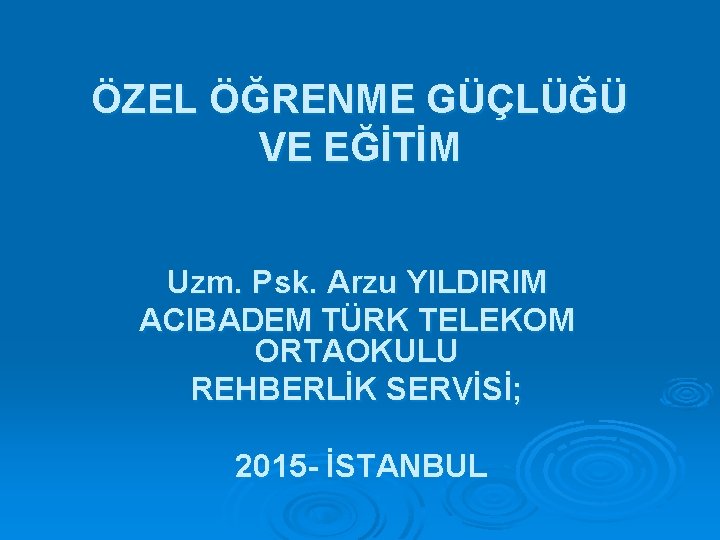 ÖZEL ÖĞRENME GÜÇLÜĞÜ VE EĞİTİM

Uzm. Psk. Arzu YILDIRIM
ACIBADEM TÜRK TELEKOM ORTAOKULU
REHBERLİK SERVİSİ;

2015- İSTANBUL